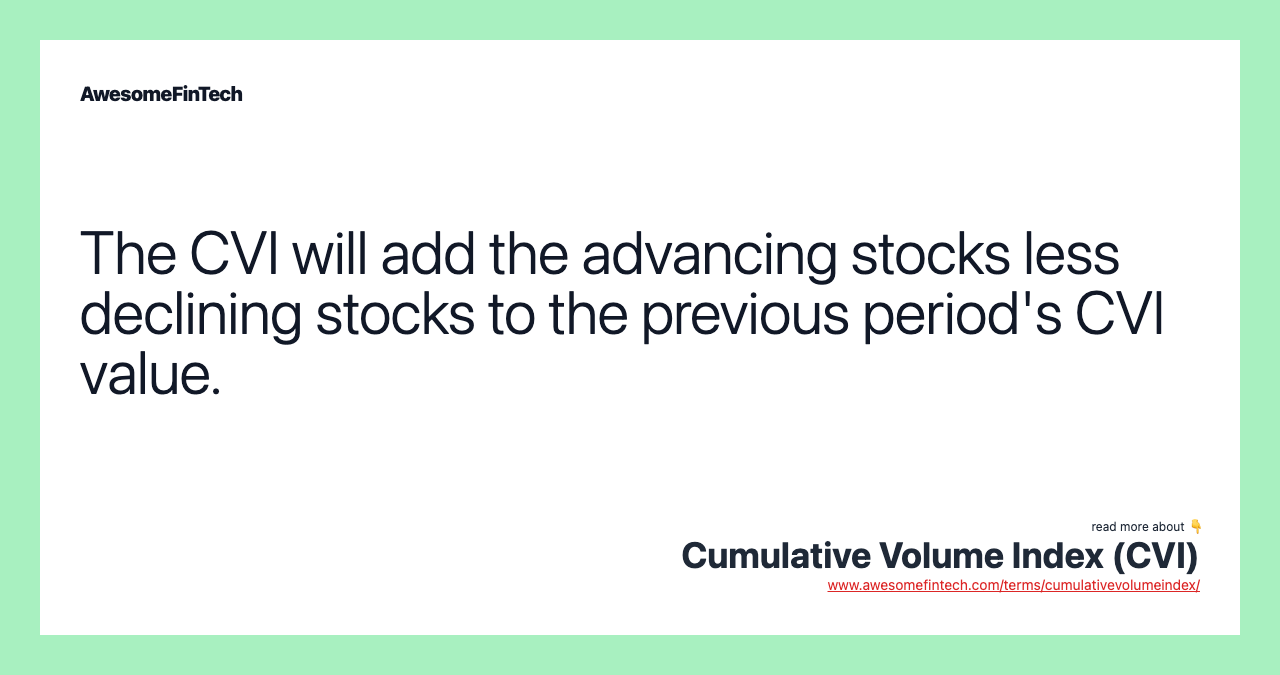 AwesomeFinTech

The CVI will add the advancing stocks less declining stocks to the previous period's CVI value.

read more about 👇
Cumulative Volume Index (CVI)
www.awesomefintech.com/terms/cumulativevolumeindex/